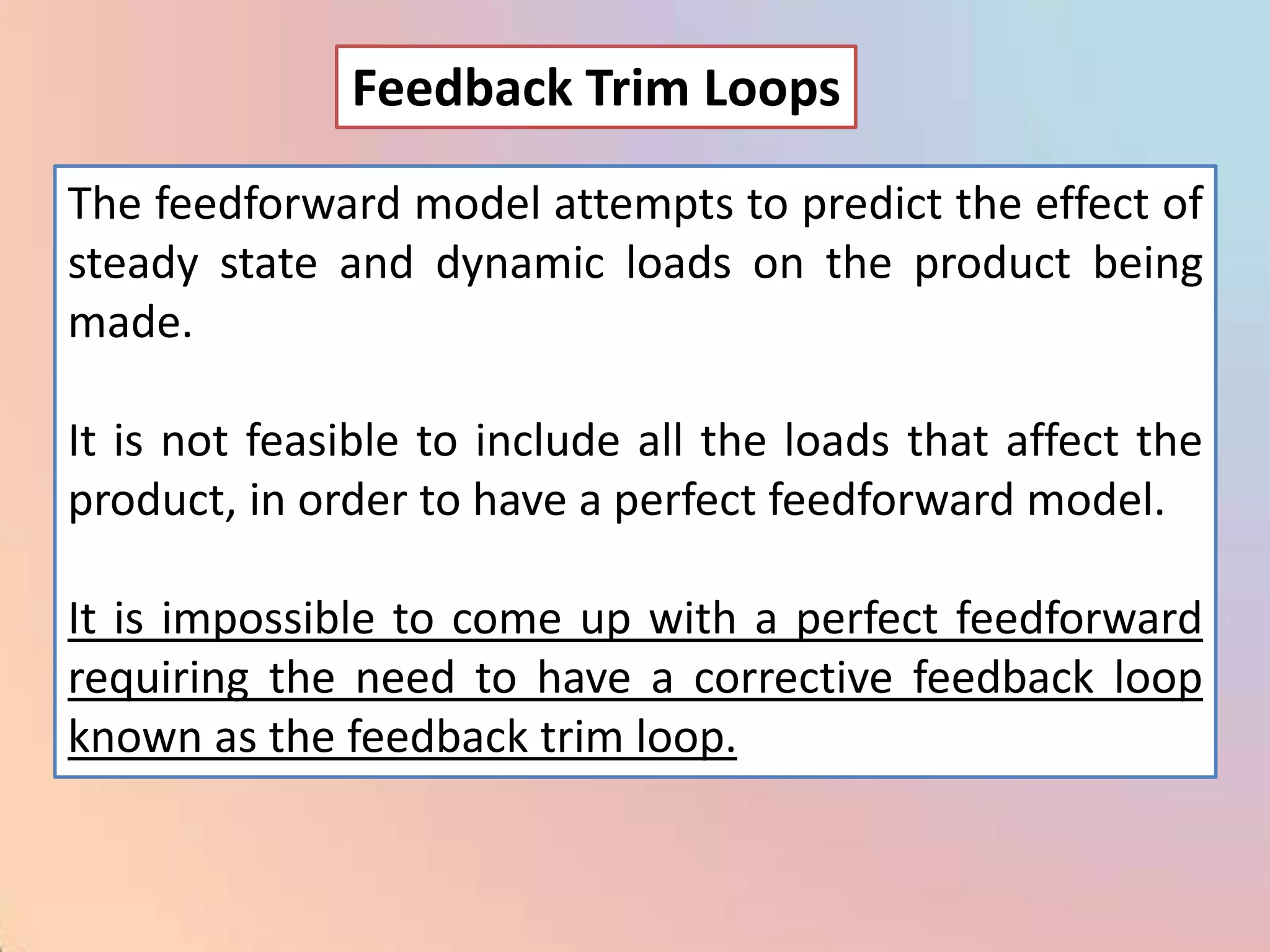 Feedback Trim Loops

The feedforward model attempts to predict the effect of steady state and dynamic loads on the product being made.

It is not feasible to include all the loads that affect the product, in order to have a perfect feedforward model.

It is impossible to come up with a perfect feedforward requiring the need to have a corrective feedback loop known as the feedback trim loop.